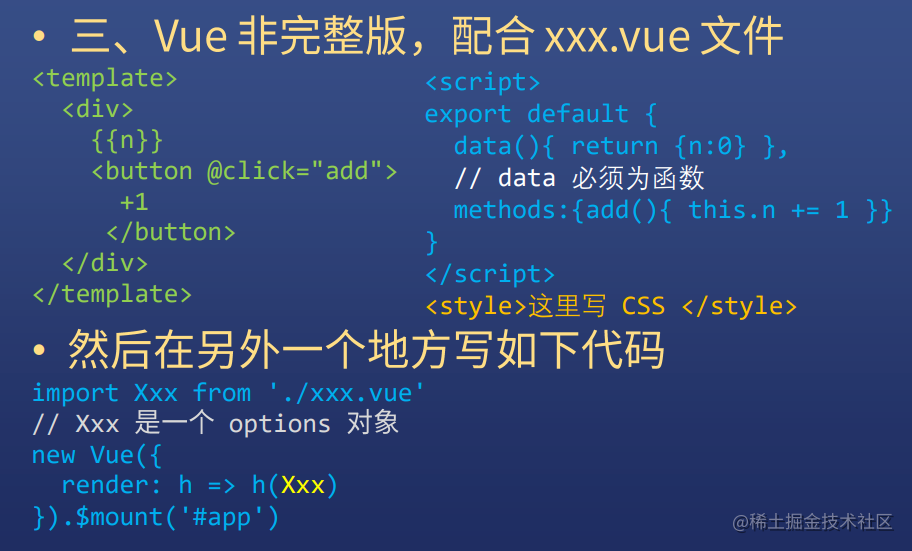 • 三、Vue 非完整版，配合 xxx.vue 文件

<template>
  <div>
    {{n}}
    <button @click="add">
      +1
    </button>
  </div>
</template>

<script>
export default {
  data(){ return {n:0} },
  // data 必须为函数
  methods:{add(){ this.n += 1 }}
}
</script>
<style>这里写 CSS </style>

• 然后在另外一个地方写如下代码

import Xxx from './xxx.vue'
// Xxx 是一个 options 对象
new Vue({
  render: h => h(Xxx)
}).$mount('#app')

@稀土掘金技术社区